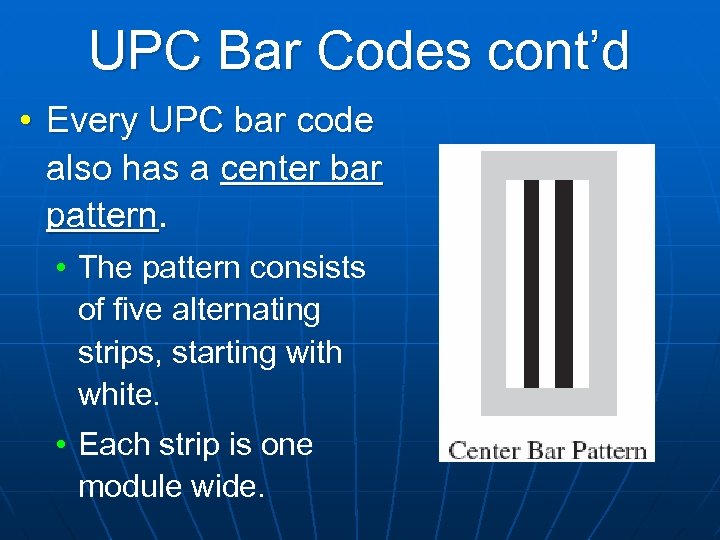 UPC Bar Codes cont'd

• Every UPC bar code also has a center bar pattern.
  • The pattern consists of five alternating strips, starting with white.
  • Each strip is one module wide.

Center Bar Pattern